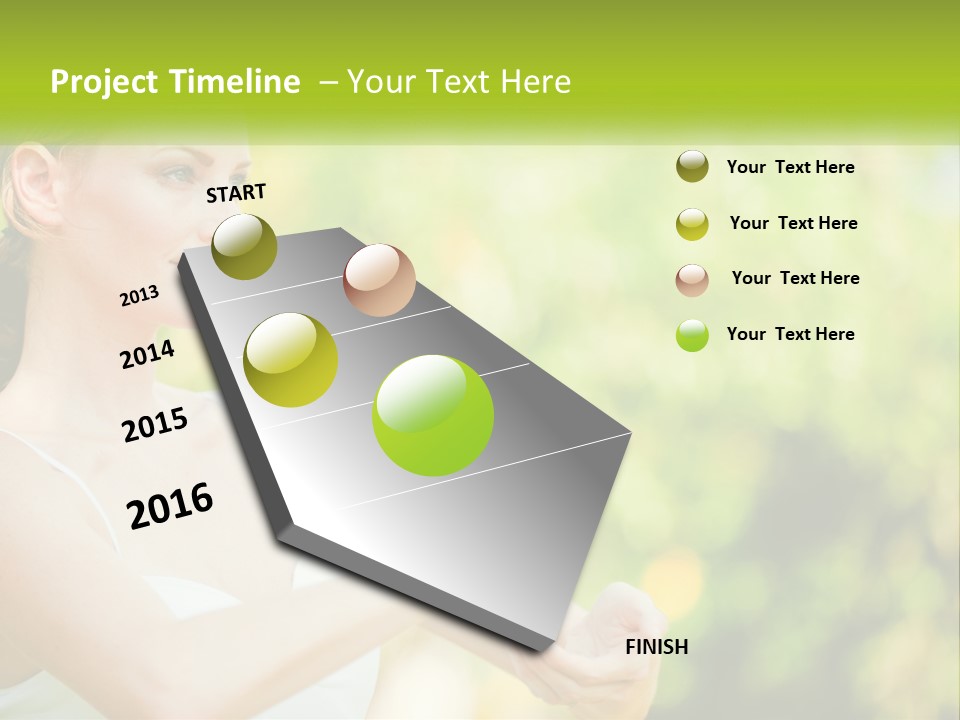 Project Timeline – Your Text Here

START

2013

2014

2015

2016

FINISH

Your Text Here

Your Text Here

Your Text Here

Your Text Here